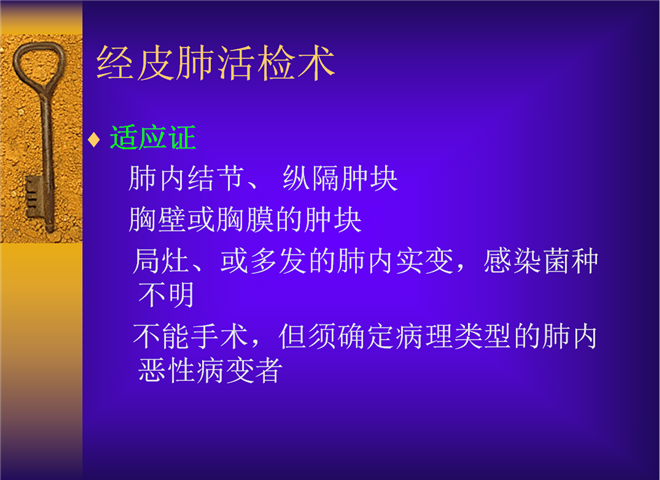 经皮肺活检术

♦ 适应证

肺内结节、 纵隔肿块

胸壁或胸膜的肿块

局灶、或多发的肺内实变，感染菌种不明

不能手术，但须确定病理类型的肺内恶性病变者